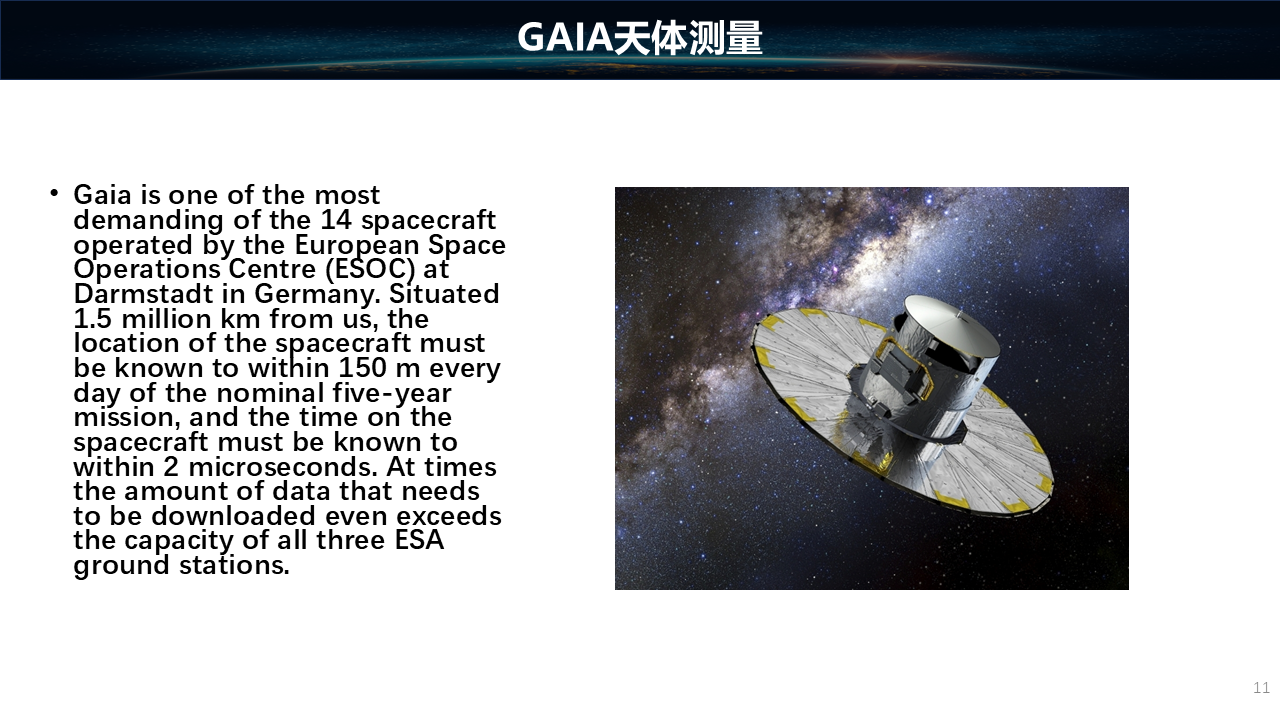 GAIA天体测量

• Gaia is one of the most demanding of the 14 spacecraft operated by the European Space Operations Centre (ESOC) at Darmstadt in Germany. Situated 1.5 million km from us, the location of the spacecraft must be known to within 150 m every day of the nominal five-year mission, and the time on the spacecraft must be known to within 2 microseconds. At times the amount of data that needs to be downloaded even exceeds the capacity of all three ESA ground stations.

11